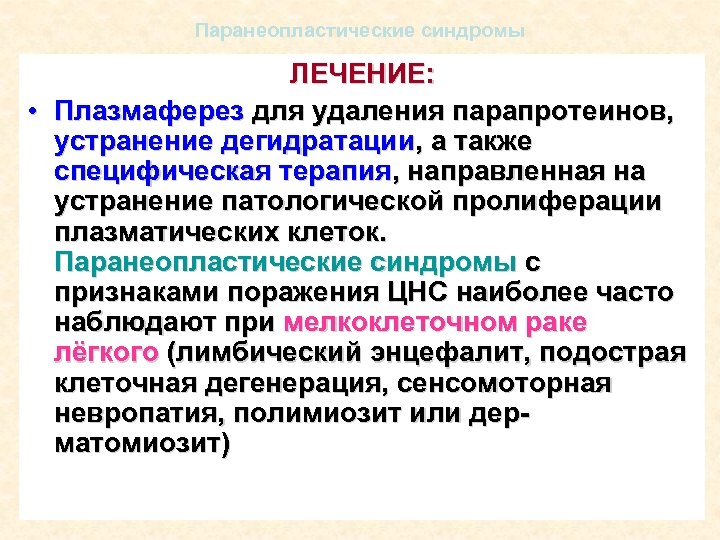 Паранеопластические синдромы

ЛЕЧЕНИЕ:

• Плазмаферез для удаления парапротеинов, устранение дегидратации, а также специфическая терапия, направленная на устранение патологической пролиферации плазматических клеток. Паранеопластические синдромы с признаками поражения ЦНС наиболее часто наблюдают при мелкоклеточном раке лёгкого (лимбический энцефалит, подострая клеточная дегенерация, сенсомоторная невропатия, полимиозит или дерматомиозит)